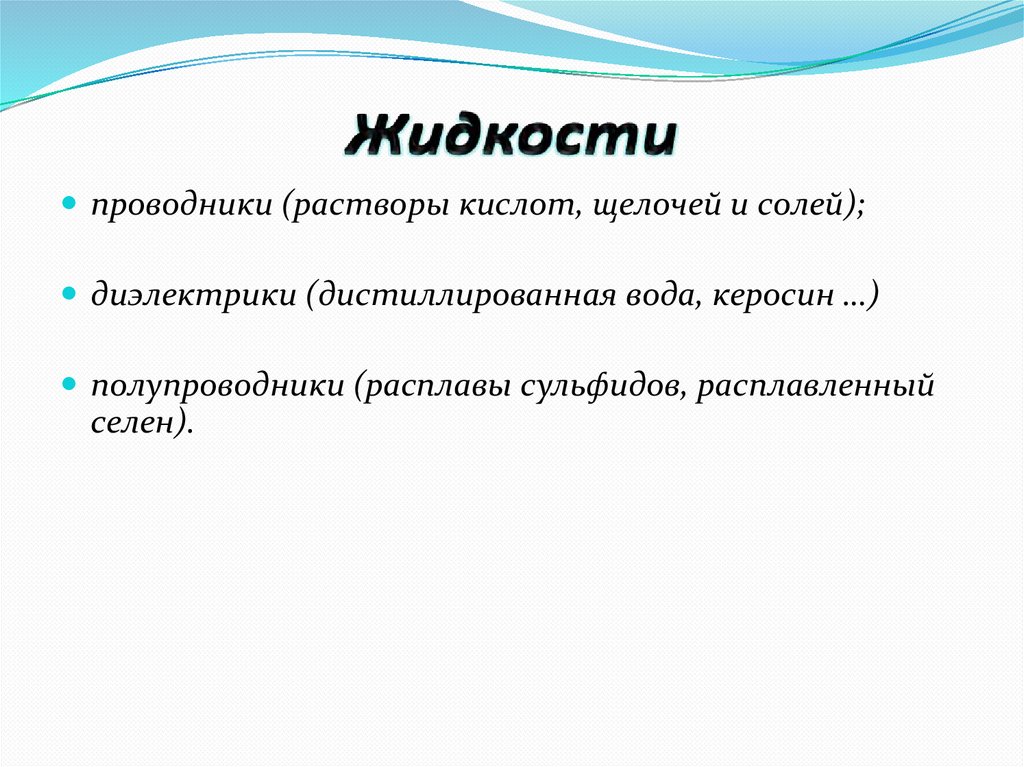 Жидкости

проводники (растворы кислот, щелочей и солей);

диэлектрики (дистиллированная вода, керосин …)

полупроводники (расплавы сульфидов, расплавленный селен).